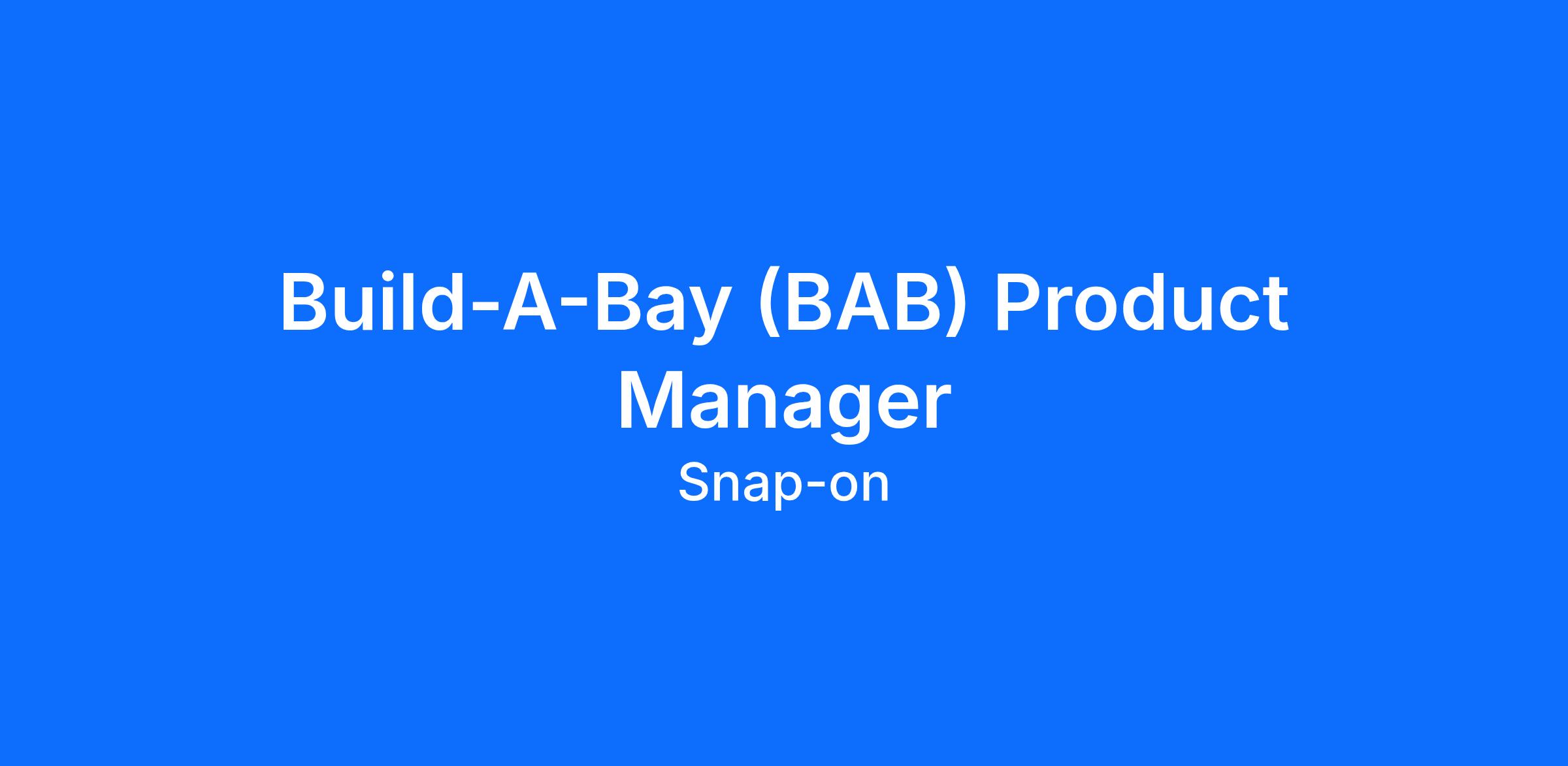 Build-A-Bay (BAB) Product Manager

Snap-on